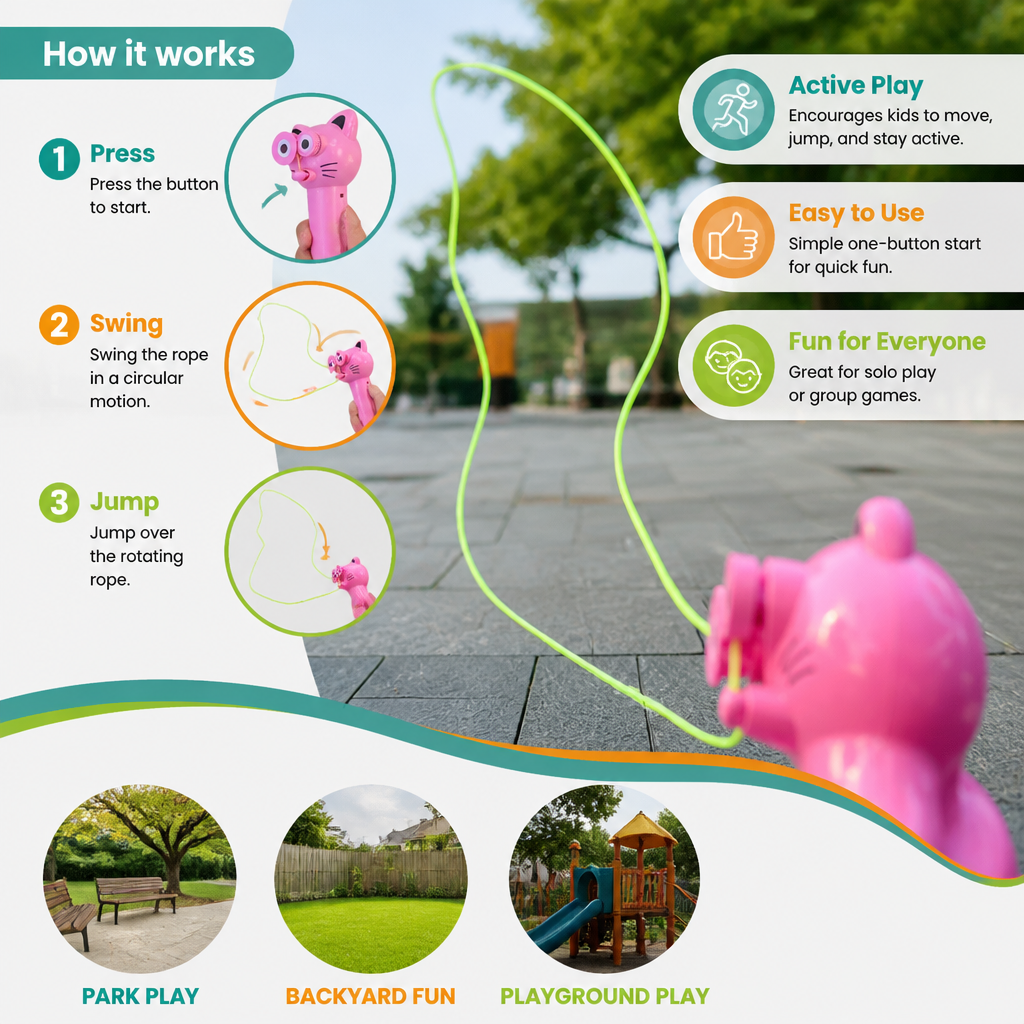 How it works

1 Press
Press the button to start.

2 Swing
Swing the rope in a circular motion.

3 Jump
Jump over the rotating rope.

Active Play
Encourages kids to move, jump, and stay active.

Easy to Use
Simple one-button start for quick fun.

Fun for Everyone
Great for solo play or group games.

PARK PLAY

BACKYARD FUN

PLAYGROUND PLAY